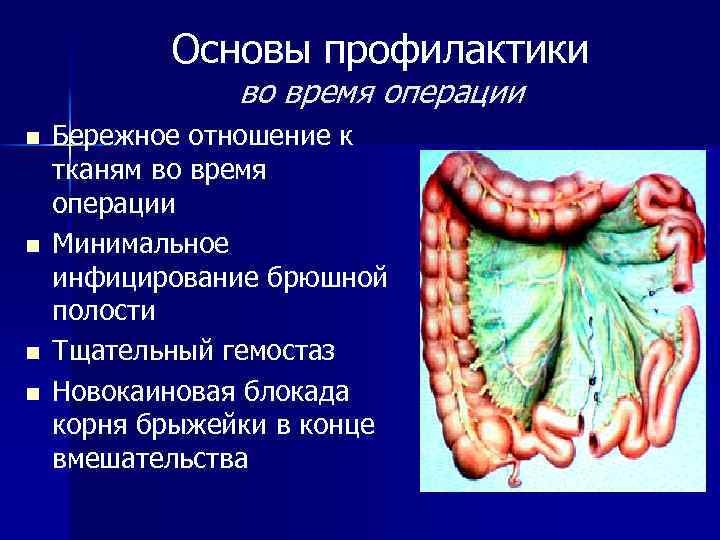 Основы профилактики
во время операции

- Бережное отношение к тканям во время операции
- Минимальное инфицирование брюшной полости
- Тщательный гемостаз
- Новокаиновая блокада корня брыжейки в конце вмешательства